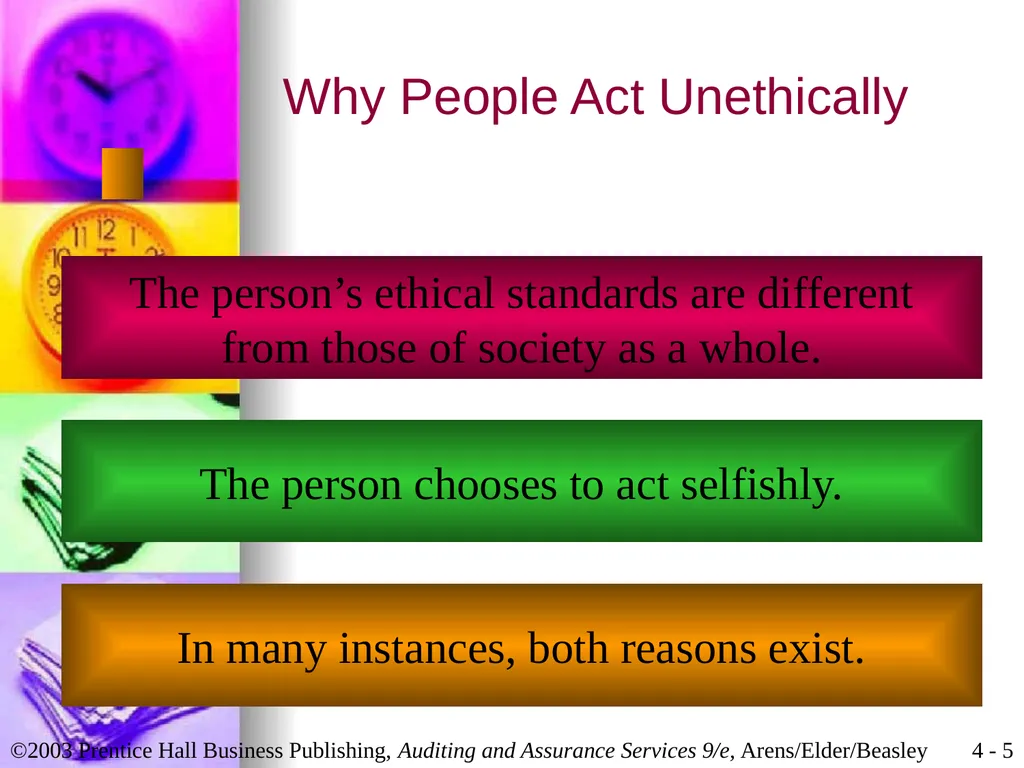 Why People Act Unethically

The person’s ethical standards are different from those of society as a whole.

The person chooses to act selfishly.

In many instances, both reasons exist.

©2003 Prentice Hall Business Publishing, Auditing and Assurance Services 9/e, Arens/Elder/Beasley 4 - 5